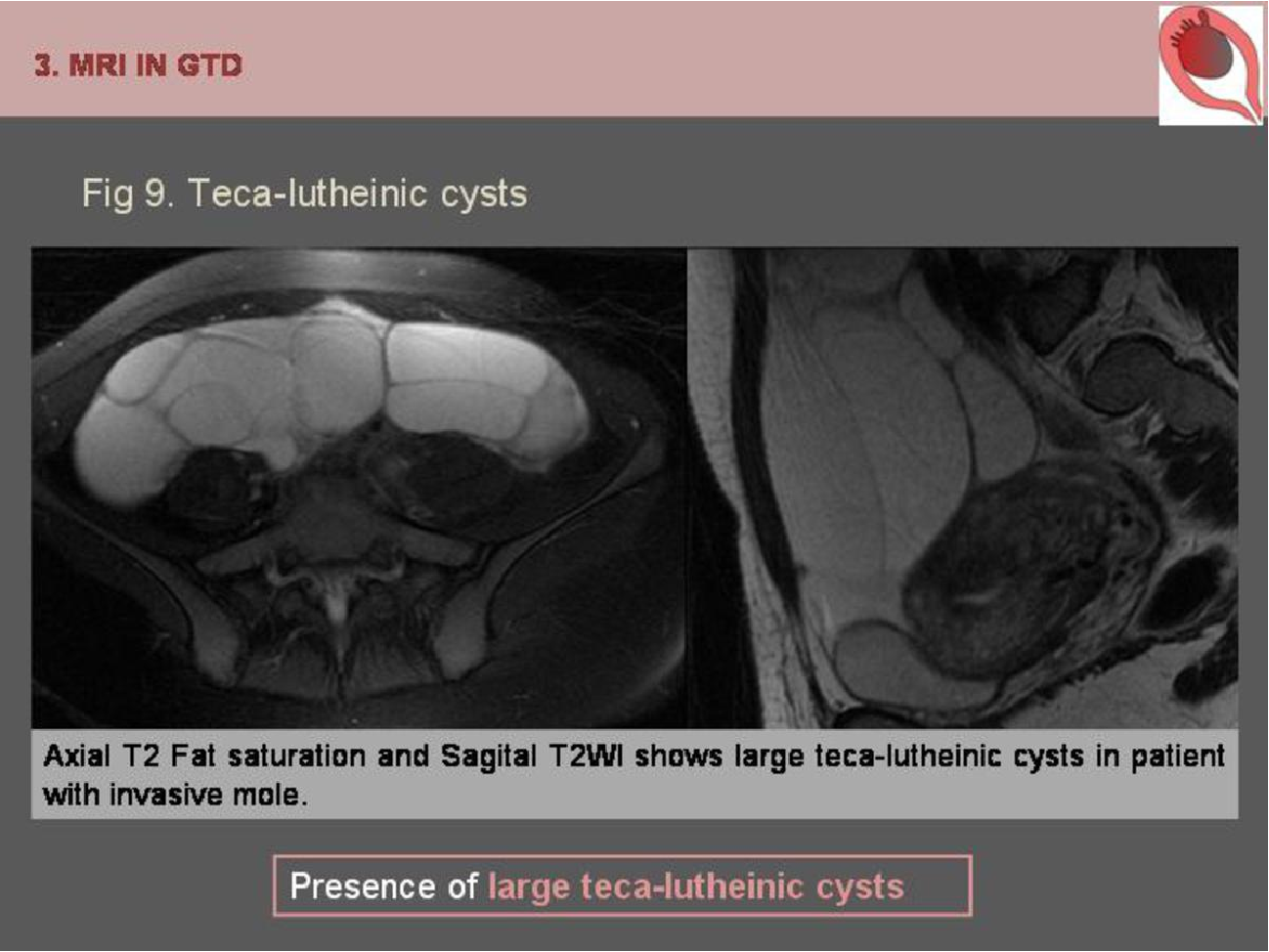 3. MRI IN GTD

Fig 9. Teca-lutheinic cysts

Axial T2 Fat saturation and Sagital T2WI shows large teca-lutheinic cysts in patient with invasive mole.

Presence of large teca-lutheinic cysts